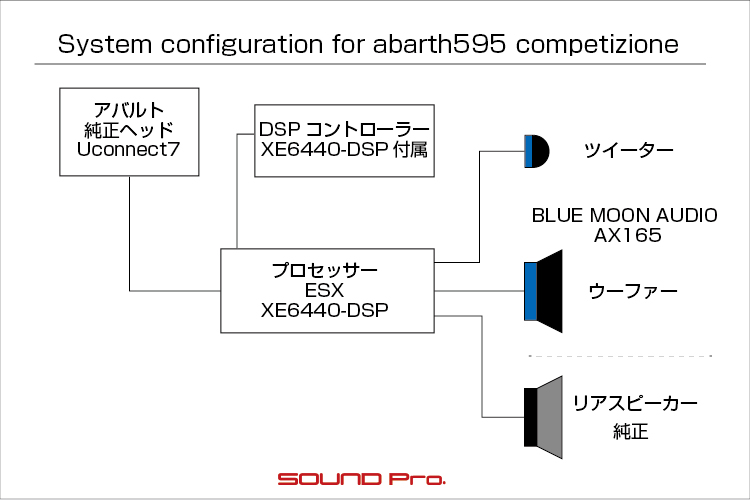 System configuration for abarth595 competizione

アバルト
純正ヘッド
Uconnect7

DSP コントローラー
XE6440-DSP 付属

プロセッサー
ESX
XE6440-DSP

ツイーター

BLUE MOON AUDIO
AX165

ウーファー

リアスピーカー
純正

SOUND Pro.